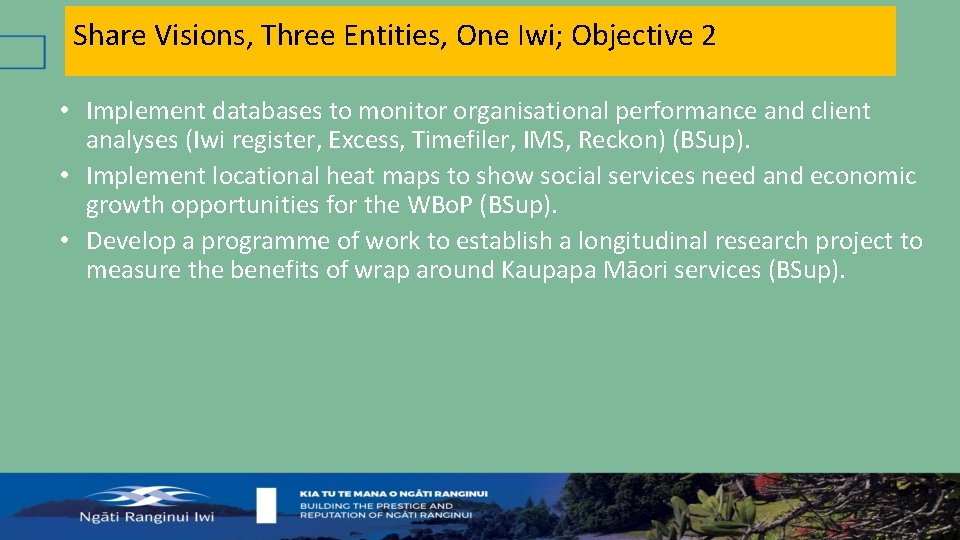 Share Visions, Three Entities, One Iwi; Objective 2

• Implement databases to monitor organisational performance and client analyses (Iwi register, Excess, Timefiler, IMS, Reckon) (BSup).
• Implement locational heat maps to show social services need and economic growth opportunities for the WBoP (BSup).
• Develop a programme of work to establish a longitudinal research project to measure the benefits of wrap around Kaupapa Māori services (BSup).

Ngāti Ranginui Iwi

KIA TU TE MANA O NGĀTI RANGINUI
BUILDING THE PRESTIGE AND REPUTATION OF NGĀTI RANGINUI